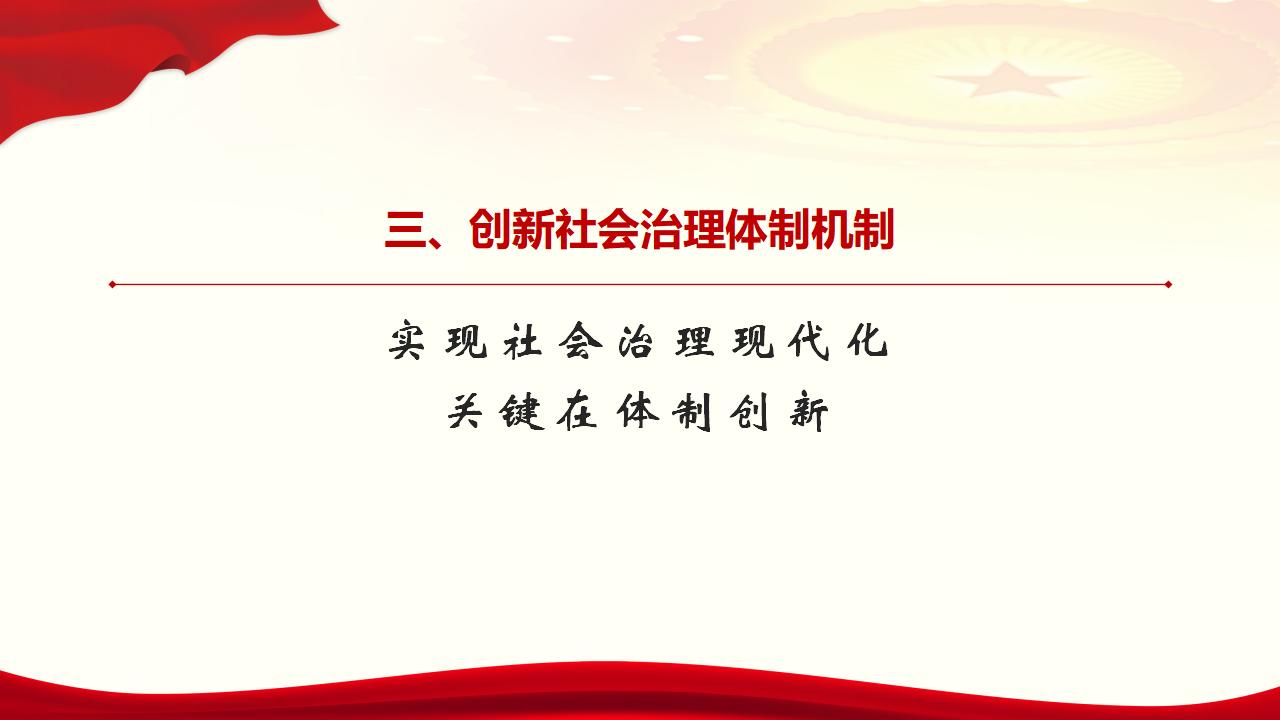 三、创新社会治理体制机制

实现社会治理现代化
关键在体制创新